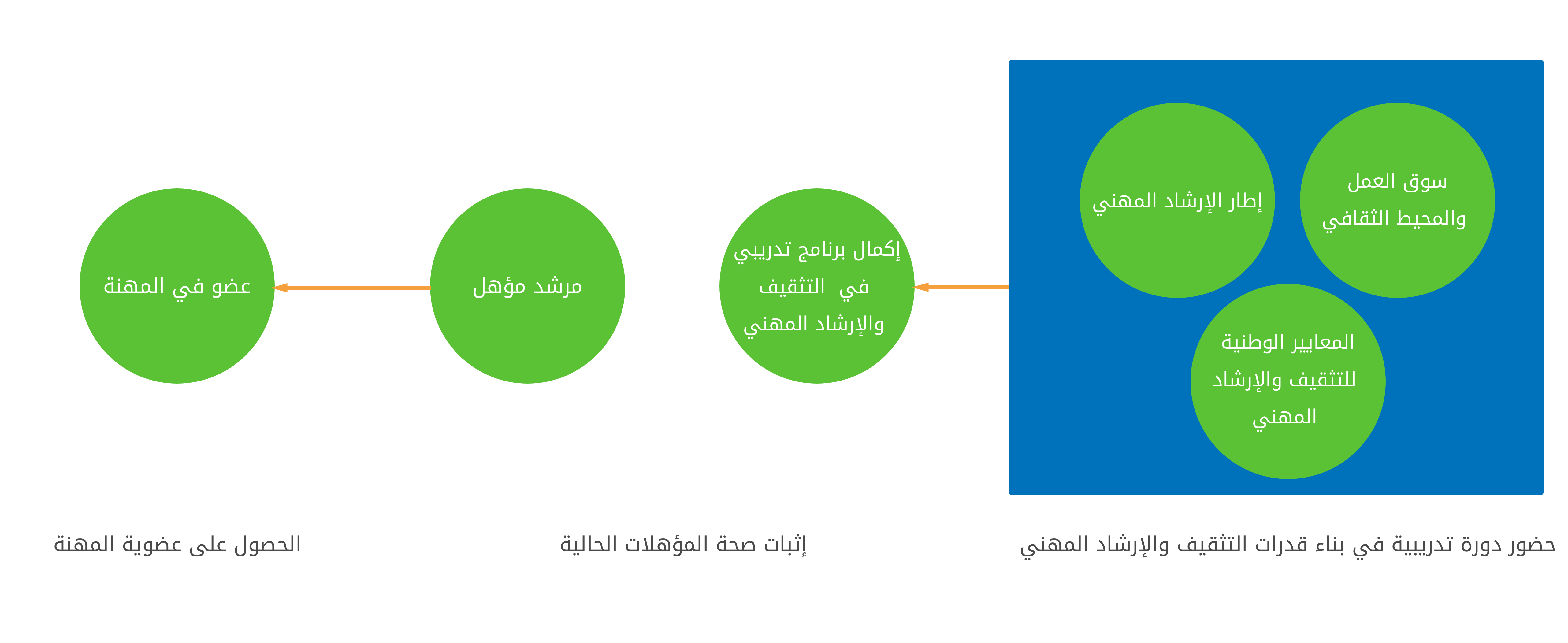 سوق العمل والمحيط الثقافي

إطار الإرشاد المهني

المعايير الوطنية للتثقيف والإرشاد المهني

إكمال برنامج تدريبي في التثقيف والإرشاد المهني

مرشد مؤهل

عضو في المهنة

حضور دورة تدريبية في بناء قدرات التثقيف والإرشاد المهني

إثبات صحة المؤهلات الحالية

الحصول على عضوية المهنة